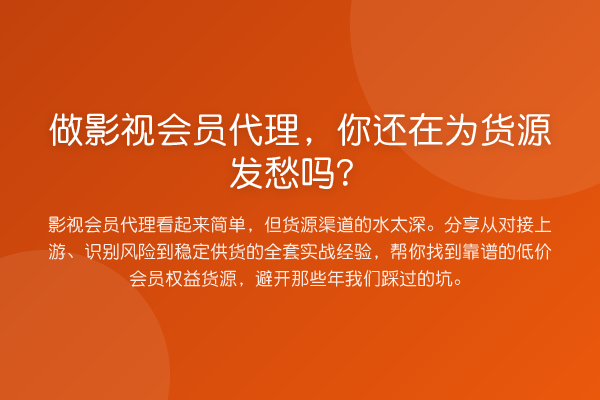 做影视会员代理，你还在为货源发愁吗？

影视会员代理看起来简单，但货源渠道的水太深。分享从对接上游、识别风险到稳定供货的全套实战经验，帮你找到靠谱的低价会员权益货源，避开那些年我们踩过的坑。